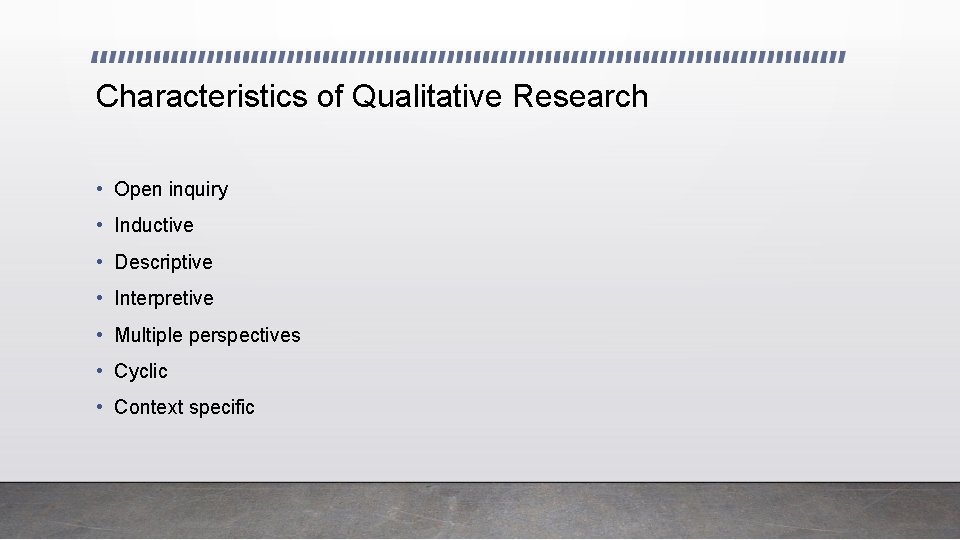 Characteristics of Qualitative Research

• Open inquiry
• Inductive
• Descriptive
• Interpretive
• Multiple perspectives
• Cyclic
• Context specific